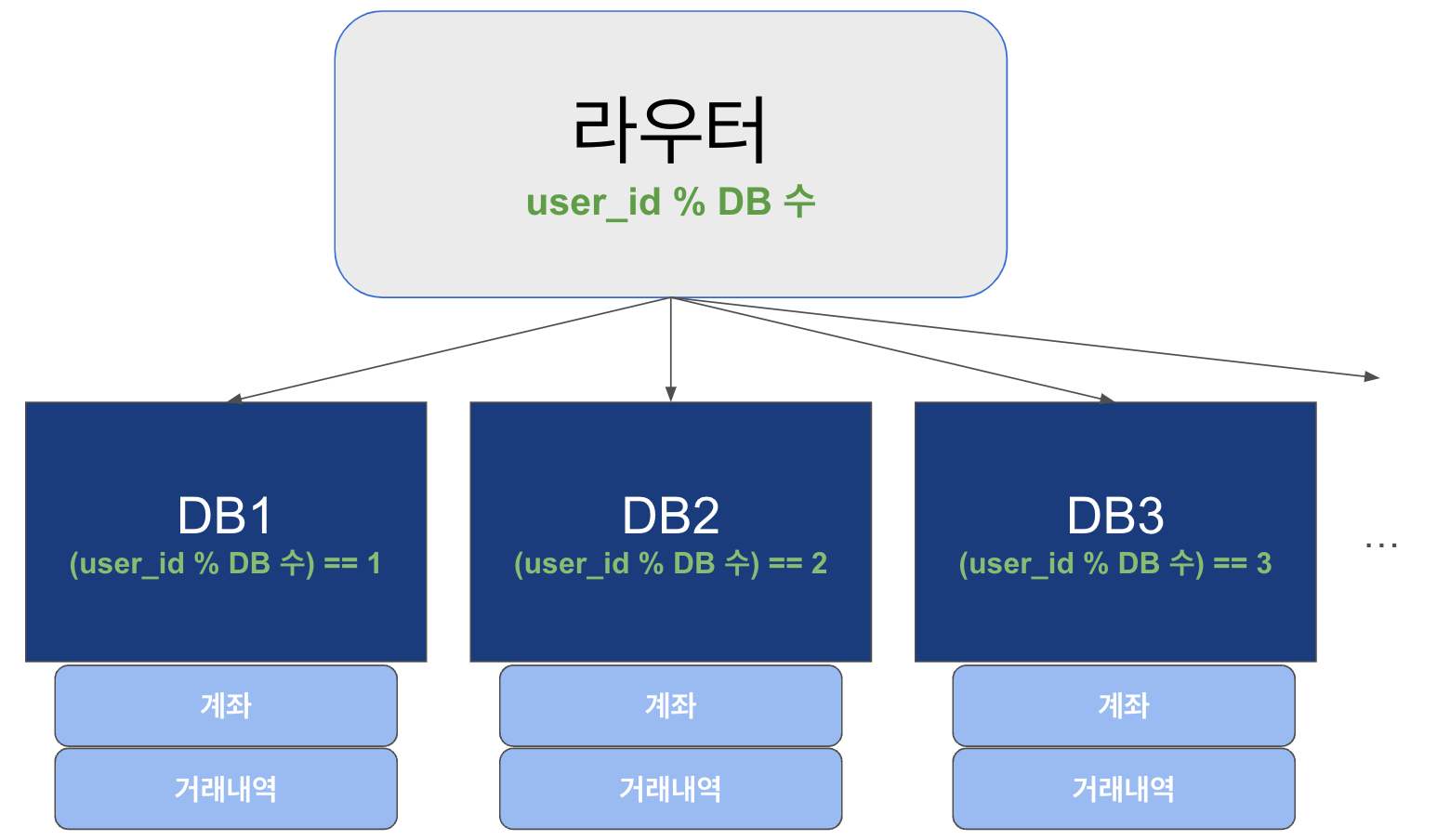 라우터
user_id % DB 수

DB1
(user_id % DB 수) == 1

DB2
(user_id % DB 수) == 2

DB3
(user_id % DB 수) == 3

...

계좌
거래내역

계좌
거래내역

계좌
거래내역